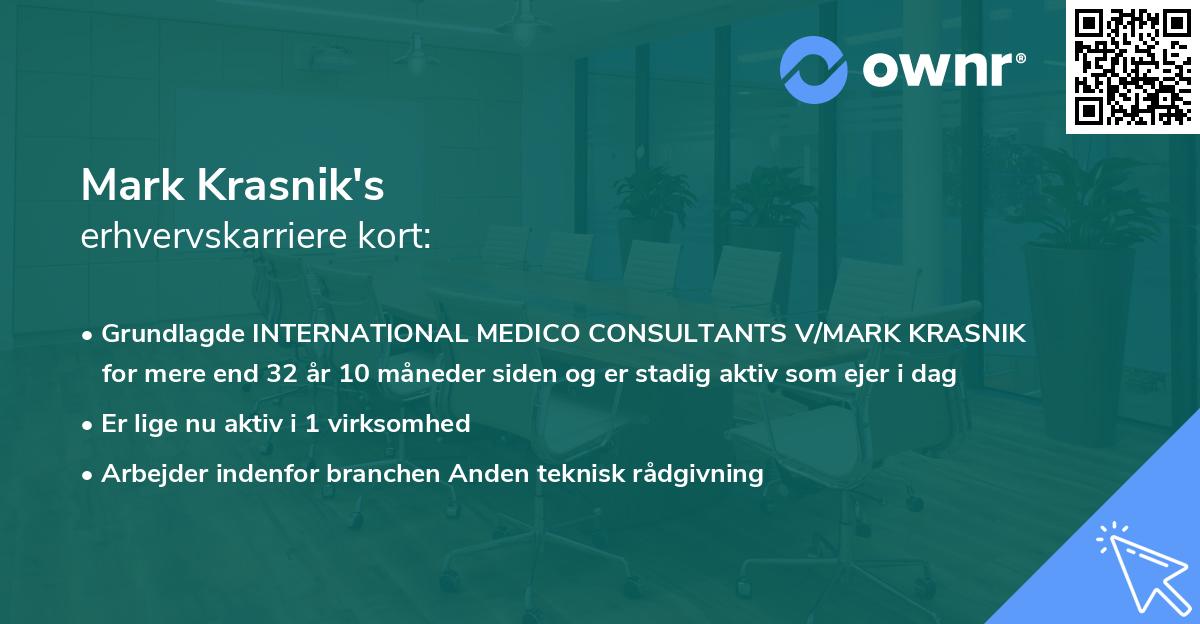 ownr®

Mark Krasnik's
erhvervskarriere kort:

• Grundlagde INTERNATIONAL MEDICO CONSULTANTS V/MARK KRASNIK for mere end 32 år 10 måneder siden og er stadig aktiv som ejer i dag
• Er lige nu aktiv i 1 virksomhed
• Arbejder indenfor branchen Anden teknisk rådgivning